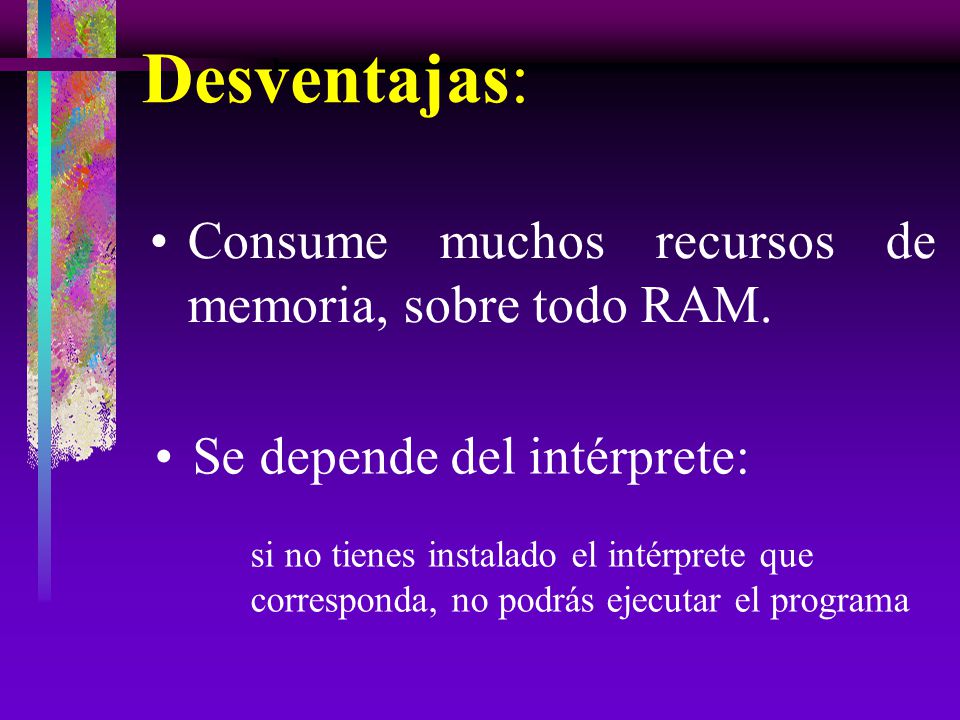 Desventajas:

• Consume muchos recursos de memoria, sobre todo RAM.

• Se depende del intérprete:

si no tienes instalado el intérprete que corresponda, no podrás ejecutar el programa